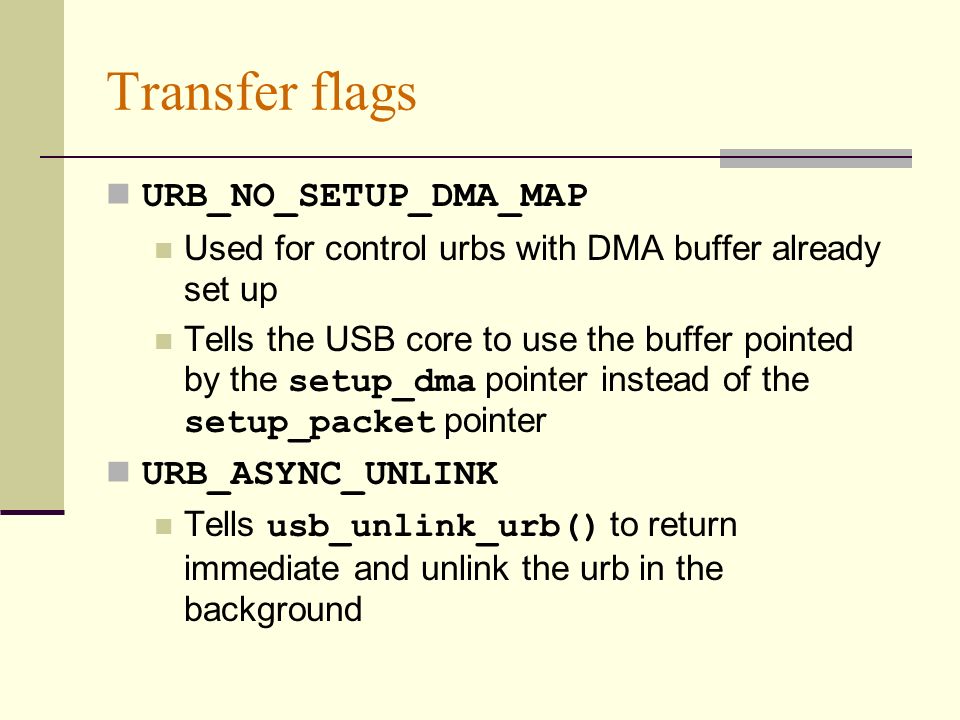 Transfer flags

URB_NO_SETUP_DMA_MAP

Used for control urbs with DMA buffer already set up

Tells the USB core to use the buffer pointed by the setup_dma pointer instead of the setup_packet pointer

URB_ASYNC_UNLINK

Tells usb_unlink_urb() to return immediate and unlink the urb in the background